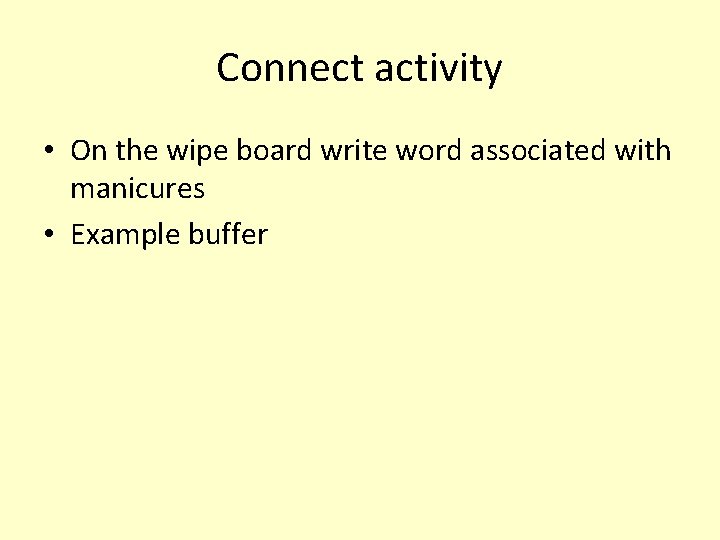 Connect activity

• On the wipe board write word associated with manicures
• Example buffer